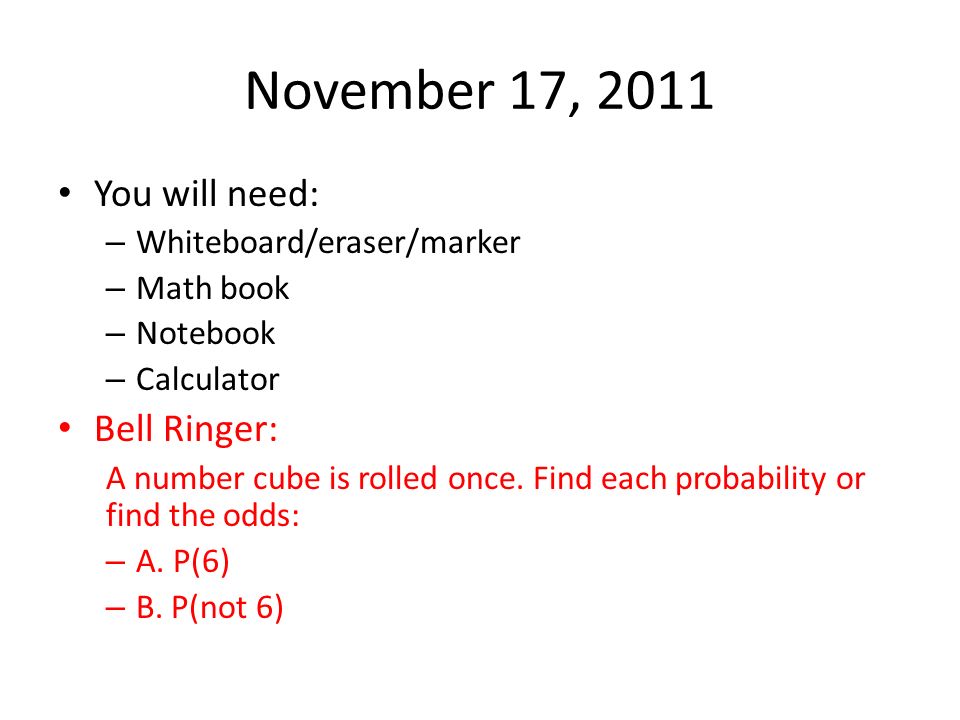 November 17, 2011

• You will need:
– Whiteboard/eraser/marker
– Math book
– Notebook
– Calculator

• Bell Ringer:
A number cube is rolled once. Find each probability or find the odds:
– A. P(6)
– B. P(not 6)